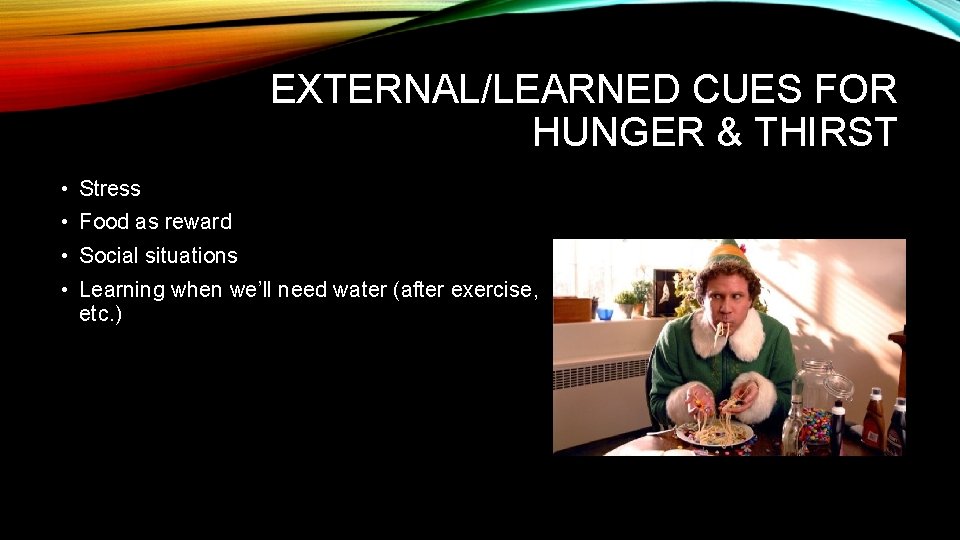 EXTERNAL/LEARNED CUES FOR HUNGER & THIRST

• Stress
• Food as reward
• Social situations
• Learning when we'll need water (after exercise, etc.)